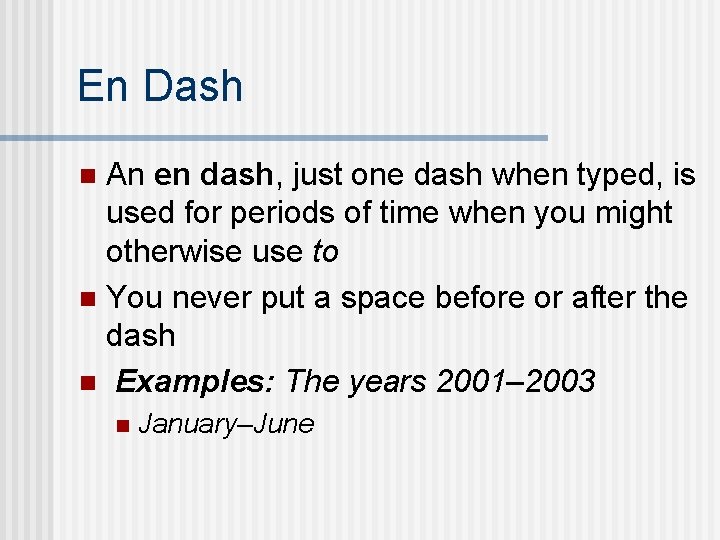 En Dash

An en dash, just one dash when typed, is used for periods of time when you might otherwise use to

You never put a space before or after the dash

Examples: The years 2001–2003

January–June